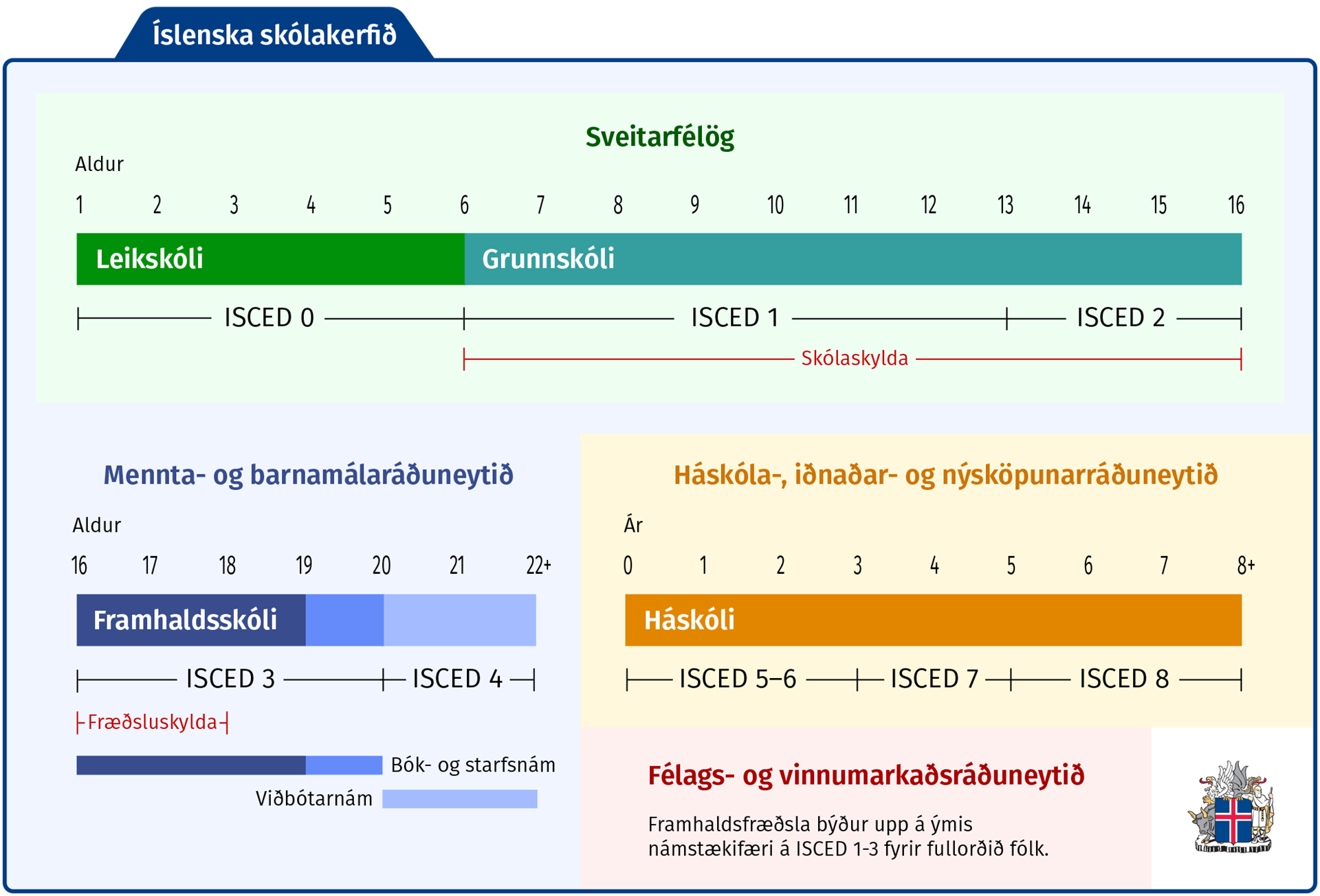 Íslenska skólakerfið

Sveitarfélög

Aldur

1 2 3 4 5 6 7 8 9 10 11 12 13 14 15 16

Leikskóli

Grunnskóli

ISCED 0

ISCED 1

ISCED 2

Skólaskylda

Mennta- og barnamálaráðuneytið

Aldur

16 17 18 19 20 21 22+

Framhaldsskóli

ISCED 3

ISCED 4

Fræðsluskylda

Bók- og starfsnám

Viðbótarnám

Háskóla-, iðnaðar- og nýsköpunarráðuneytið

Ár

0 1 2 3 4 5 6 7 8+

Háskóli

ISCED 5–6

ISCED 7

ISCED 8

Félags- og vinnumarkaðsráðuneytið

Framhaldsfræðsla býður upp á ýmis námstækifæri á ISCED 1-3 fyrir fullorðið fólk.